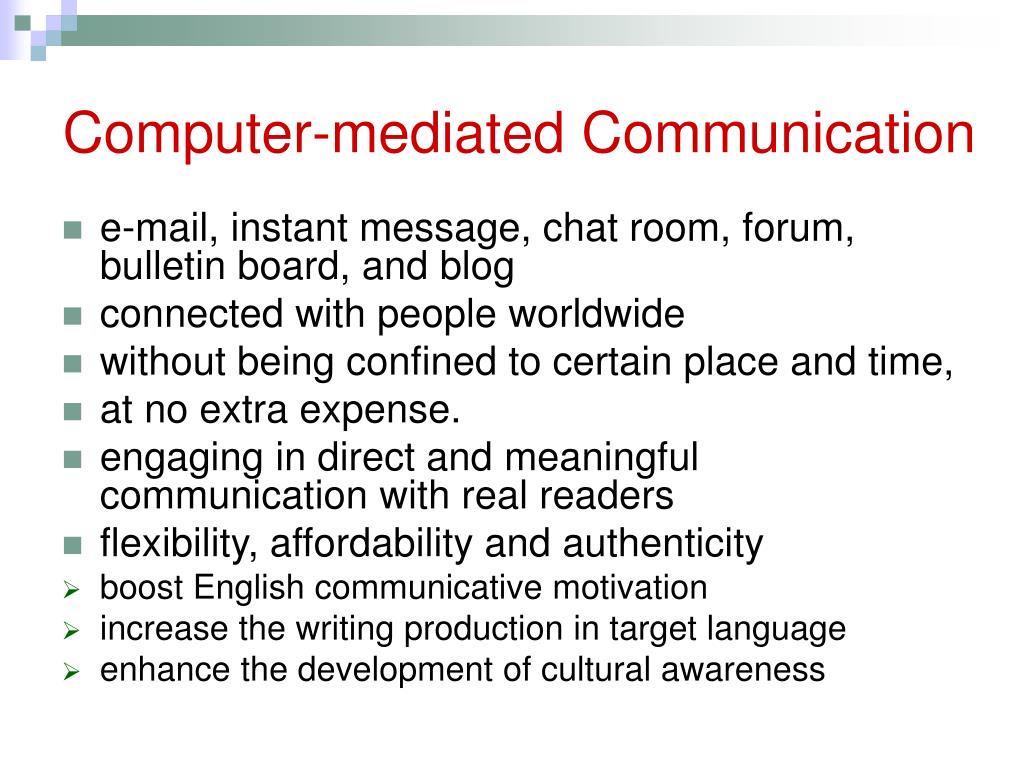 Computer-mediated Communication

- e-mail, instant message, chat room, forum, bulletin board, and blog
- connected with people worldwide
- without being confined to certain place and time,
- at no extra expense.
- engaging in direct and meaningful communication with real readers
- flexibility, affordability and authenticity
- boost English communicative motivation
- increase the writing production in target language
- enhance the development of cultural awareness